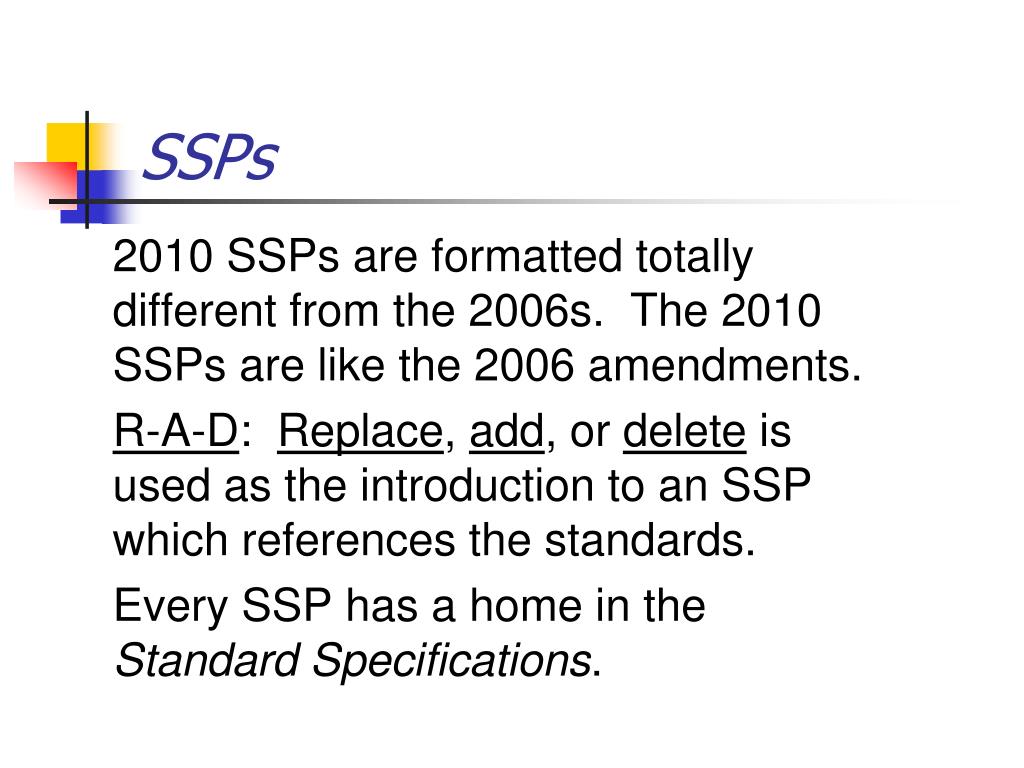 SSPs

2010 SSPs are formatted totally different from the 2006s. The 2010 SSPs are like the 2006 amendments.

R-A-D: Replace, add, or delete is used as the introduction to an SSP which references the standards.

Every SSP has a home in the Standard Specifications.